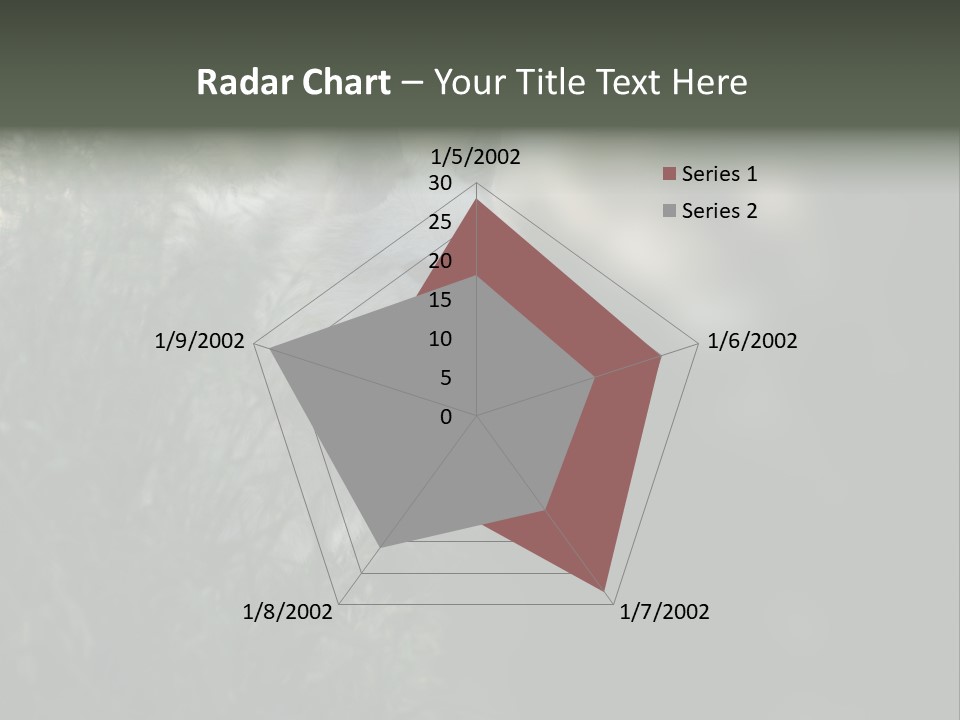 Radar Chart – Your Title Text Here

1/5/2002
30
25
20
15
10
5
0

Series 1
Series 2

1/6/2002
1/7/2002
1/8/2002
1/9/2002